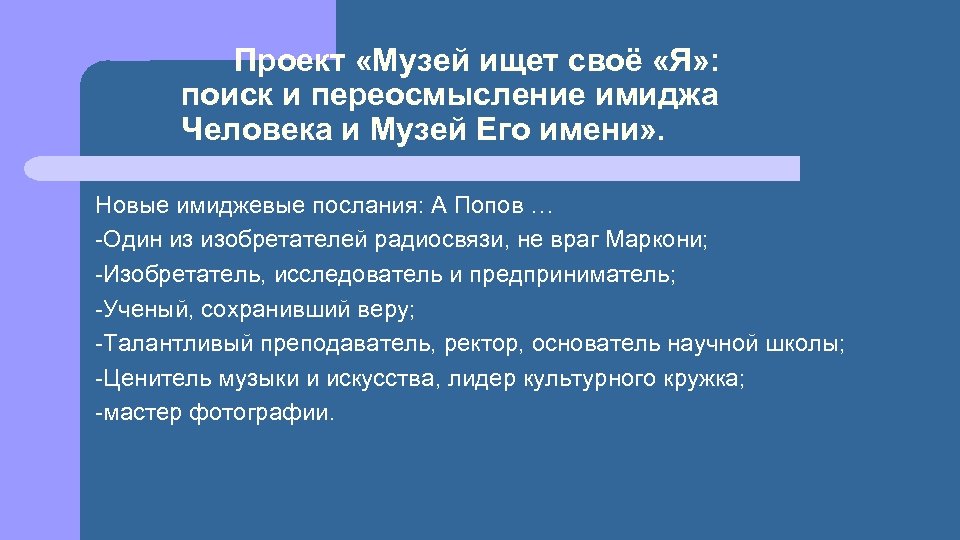 Проект «Музей ищет своё «Я»: поиск и переосмысление имиджа Человека и Музей Его имени».

Новые имиджевые послания: А Попов …
-Один из изобретателей радиосвязи, не враг Маркони;
-Изобретатель, исследователь и предприниматель;
-Ученый, сохранивший веру;
-Талантливый преподаватель, ректор, основатель научной школы;
-Ценитель музыки и искусства, лидер культурного кружка;
-мастер фотографии.